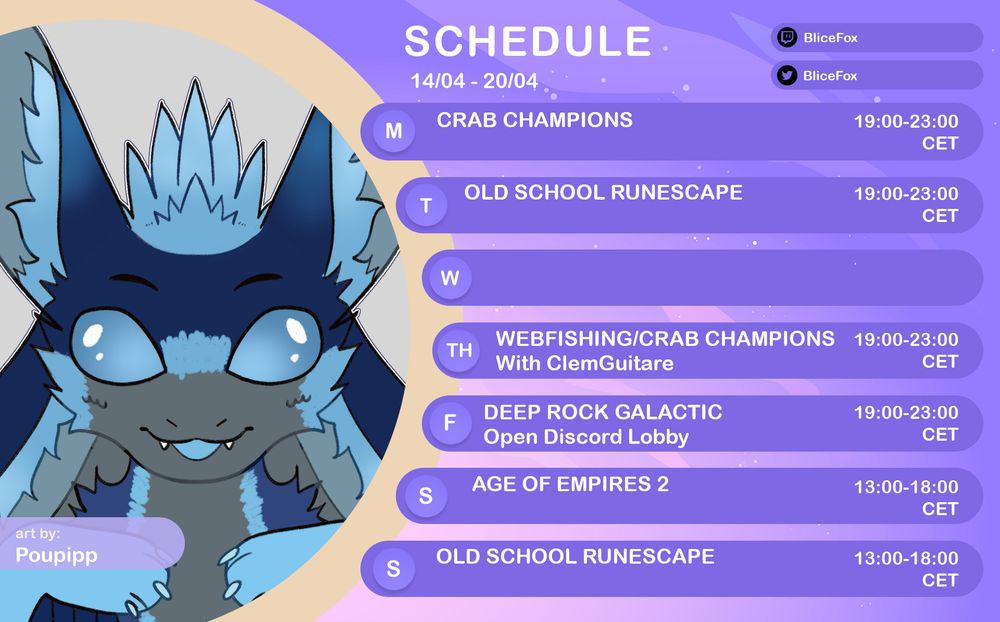 SCHEDULE
14/04 - 20/04

BliceFox
BliceFox

M CRAB CHAMPIONS 19:00-23:00 CET

T OLD SCHOOL RUNESCAPE 19:00-23:00 CET

W

TH WEBFISHING/CRAB CHAMPIONS With ClemGuitare 19:00-23:00 CET

F DEEP ROCK GALACTIC Open Discord Lobby 19:00-23:00 CET

S AGE OF EMPIRES 2 13:00-18:00 CET

S OLD SCHOOL RUNESCAPE 13:00-18:00 CET

art by:
Poupipp